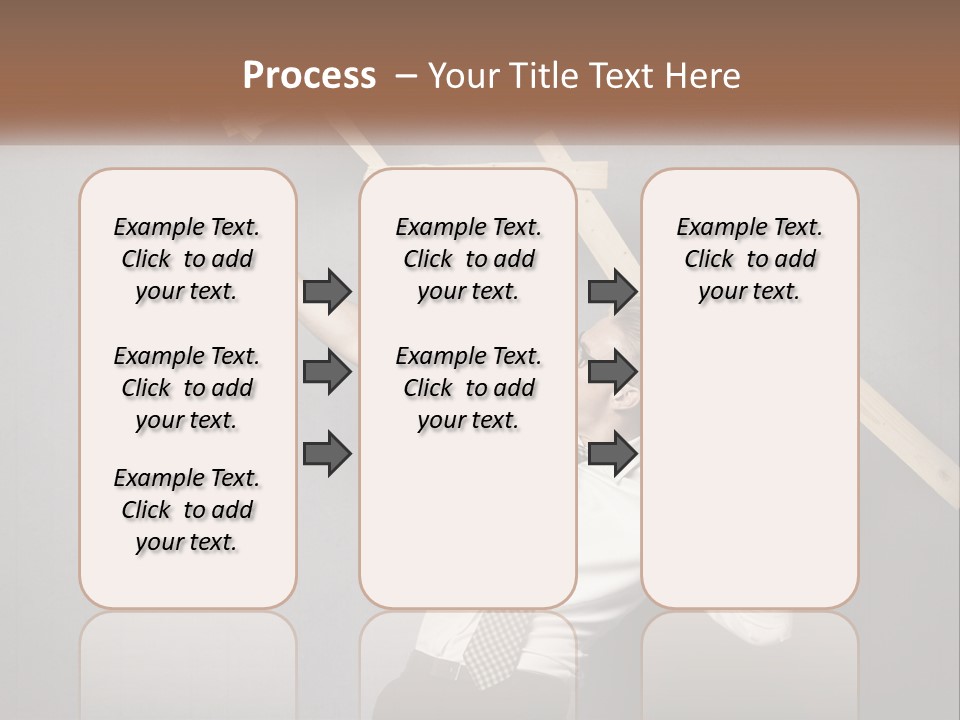 Process – Your Title Text Here

Example Text. Click to add your text.

Example Text. Click to add your text.

Example Text. Click to add your text.

Example Text. Click to add your text.

Example Text. Click to add your text.

Example Text. Click to add your text.